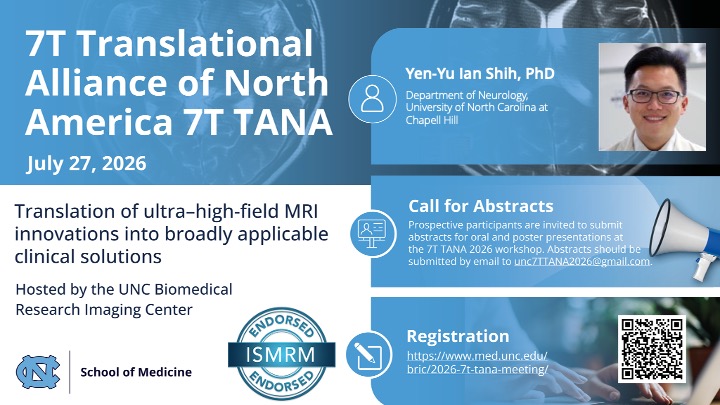 7T Translational Alliance of North America 7T TANA

July 27, 2026

Translation of ultra–high-field MRI innovations into broadly applicable clinical solutions

Hosted by the UNC Biomedical Research Imaging Center

School of Medicine

ENDORSED
ISMRM
ENDORSED

Yen-Yu Ian Shih, PhD

Department of Neurology, University of North Carolina at Chapell Hill

Call for Abstracts

Prospective participants are invited to submit abstracts for oral and poster presentations at the 7T TANA 2026 workshop. Abstracts should be submitted by email to unc7TTANA2026@gmail.com.

Registration

https://www.med.unc.edu/bric/2026-7t-tana-meeting/